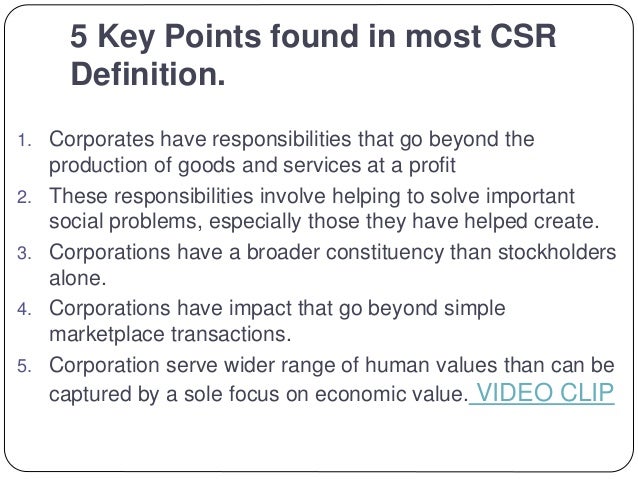 5 Key Points found in most CSR Definition.

1. Corporates have responsibilities that go beyond the production of goods and services at a profit
2. These responsibilities involve helping to solve important social problems, especially those they have helped create.
3. Corporations have a broader constituency than stockholders alone.
4. Corporations have impact that go beyond simple marketplace transactions.
5. Corporation serve wider range of human values than can be captured by a sole focus on economic value. VIDEO CLIP